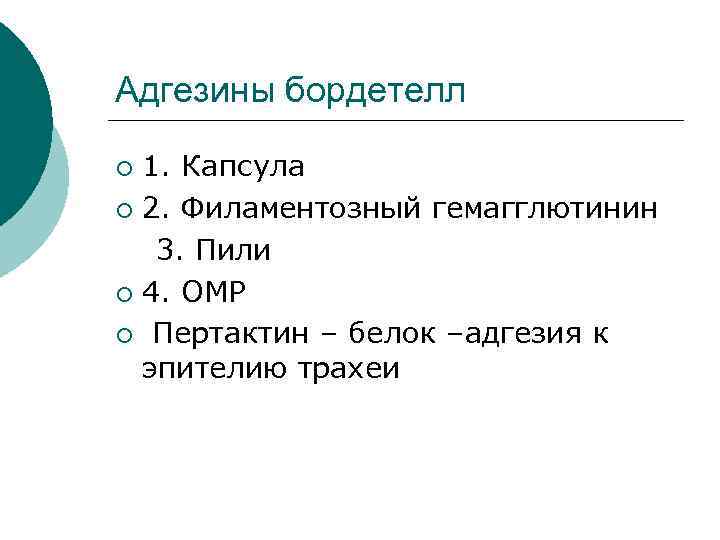 Адгезины бордетелл

1. Капсула
2. Филаментозный гемагглютинин
3. Пили
4. ОМР
Пертактин – белок –адгезия к эпителию трахеи